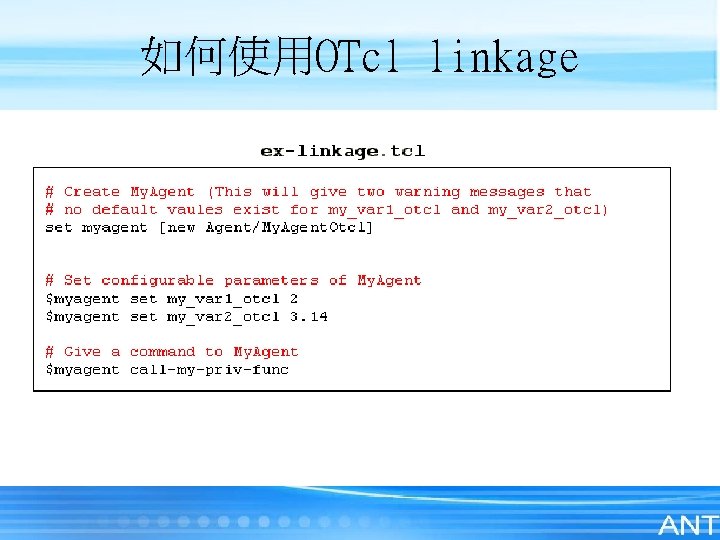 如何使用OTcl linkage

ex-linkage.tcl

# Create MyAgent (This will give two warning messages that
# no default vaules exist for my_var1_otcl and my_var2_otcl)
set myagent [new Agent/MyAgentOtcl]

# Set configurable parameters of MyAgent
$myagent set my_var1_otcl 2
$myagent set my_var2_otcl 3.14

# Give a command to MyAgent
$myagent call-my-priv-func

ANT